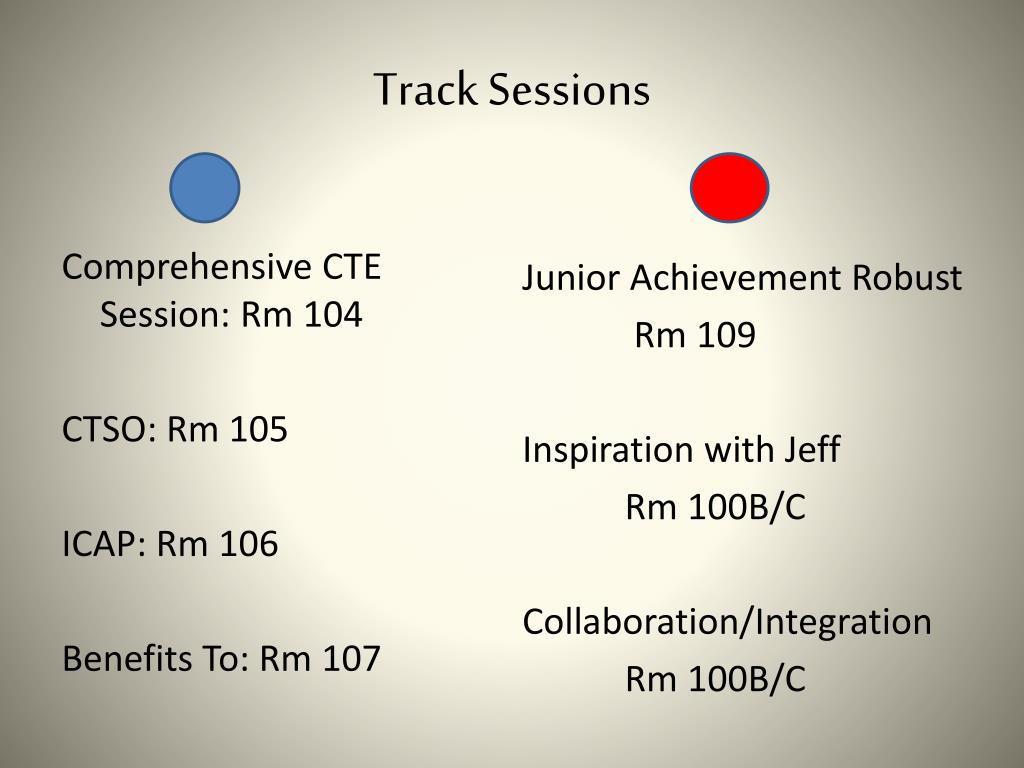 Track Sessions

Comprehensive CTE Session: Rm 104

CTSO: Rm 105

ICAP: Rm 106

Benefits To: Rm 107

Junior Achievement Robust
Rm 109

Inspiration with Jeff
Rm 100B/C

Collaboration/Integration
Rm 100B/C